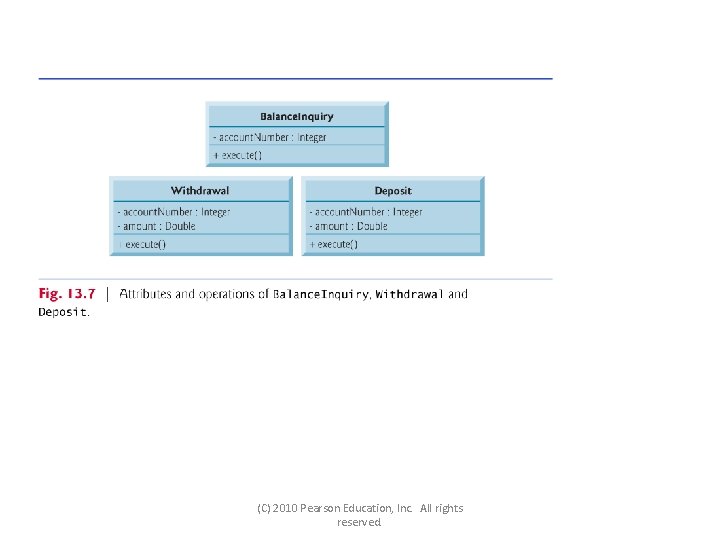 BalanceInquiry

- accountNumber : Integer

+ execute()

Withdrawal

- accountNumber : Integer
- amount : Double

+ execute()

Deposit

- accountNumber : Integer
- amount : Double

+ execute()

Fig. 13.7 | Attributes and operations of BalanceInquiry, Withdrawal and Deposit.

(C) 2010 Pearson Education, Inc. All rights reserved.